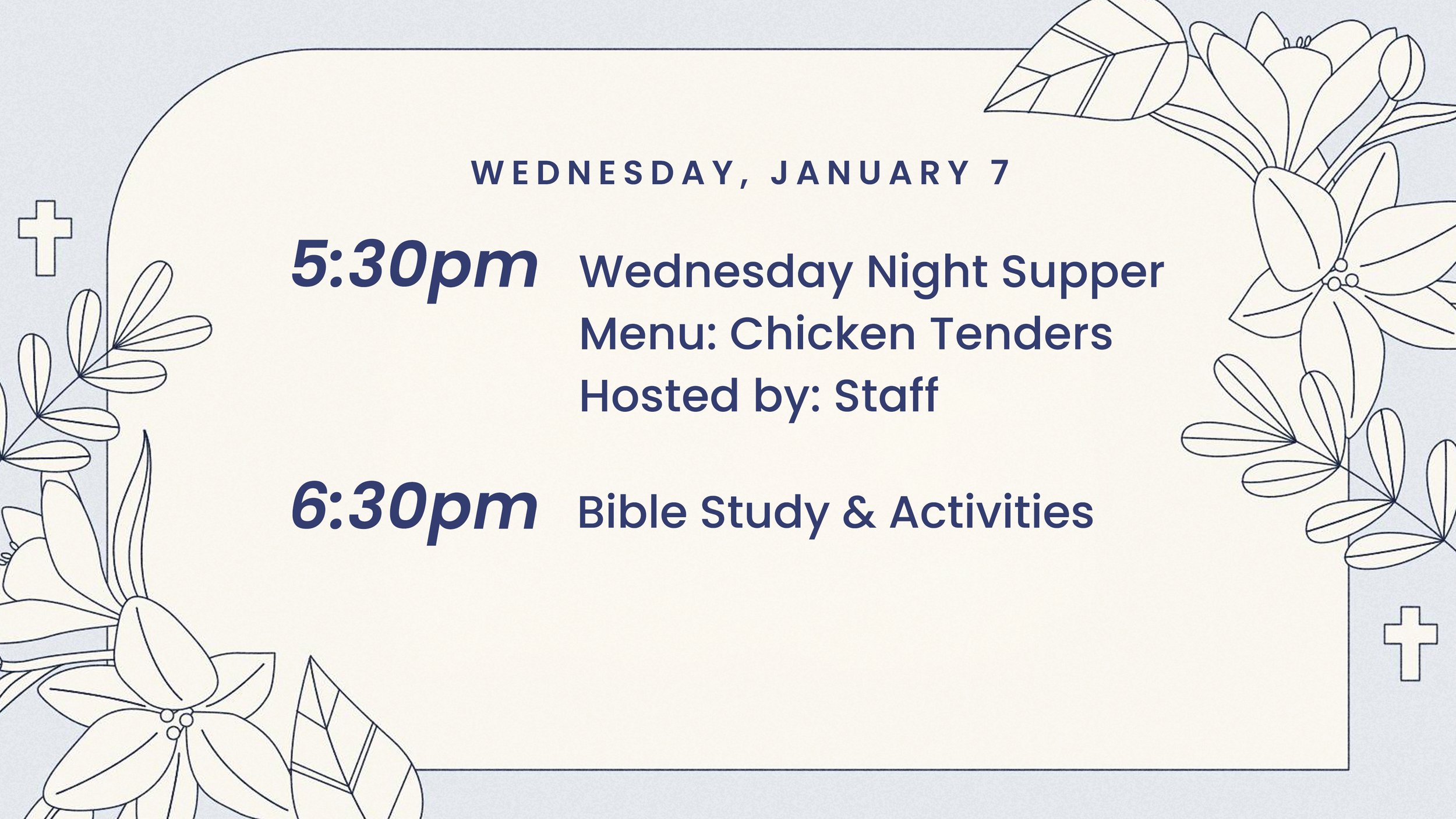 WEDNESDAY, JANUARY 7

5:30pm Wednesday Night Supper
Menu: Chicken Tenders
Hosted by: Staff

6:30pm Bible Study & Activities